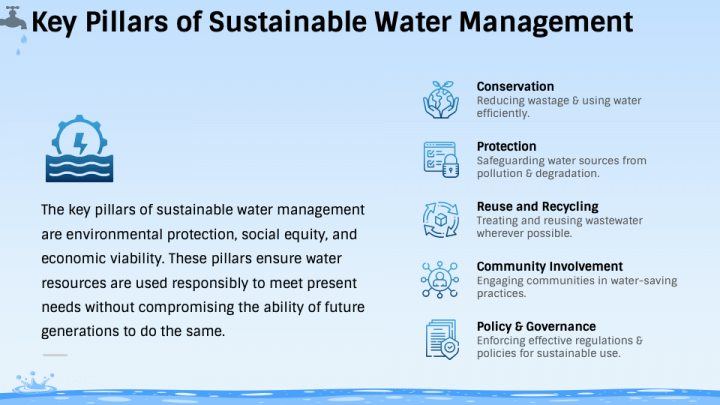 Key Pillars of Sustainable Water Management

The key pillars of sustainable water management are environmental protection, social equity, and economic viability. These pillars ensure water resources are used responsibly to meet present needs without compromising the ability of future generations to do the same.

Conservation
Reducing wastage & using water efficiently.

Protection
Safeguarding water sources from pollution & degradation.

Reuse and Recycling
Treating and reusing wastewater wherever possible.

Community Involvement
Engaging communities in water-saving practices.

Policy & Governance
Enforcing effective regulations & policies for sustainable use.